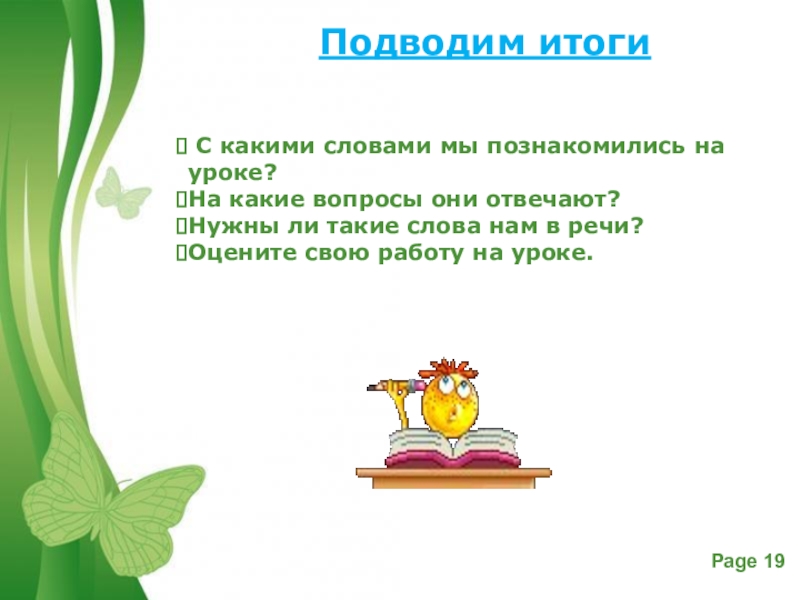 Подводим итоги

 С какими словами мы познакомились на уроке?
На какие вопросы они отвечают?
Нужны ли такие слова нам в речи?
Оцените свою работу на уроке.

Page 19